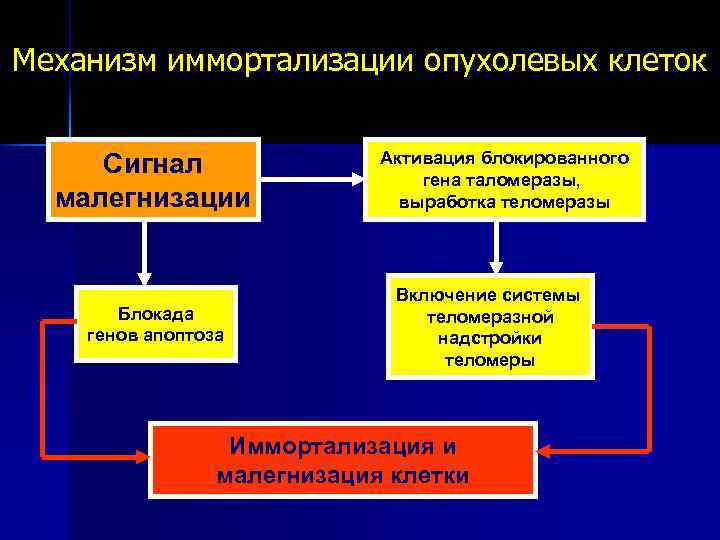 Механизм иммортализации опухолевых клеток

Сигнал малегнизации

Активация блокированного гена таломеразы, выработка теломеразы

Блокада генов апоптоза

Включение системы теломеразной надстройки теломеры

Иммортализация и малегнизация клетки